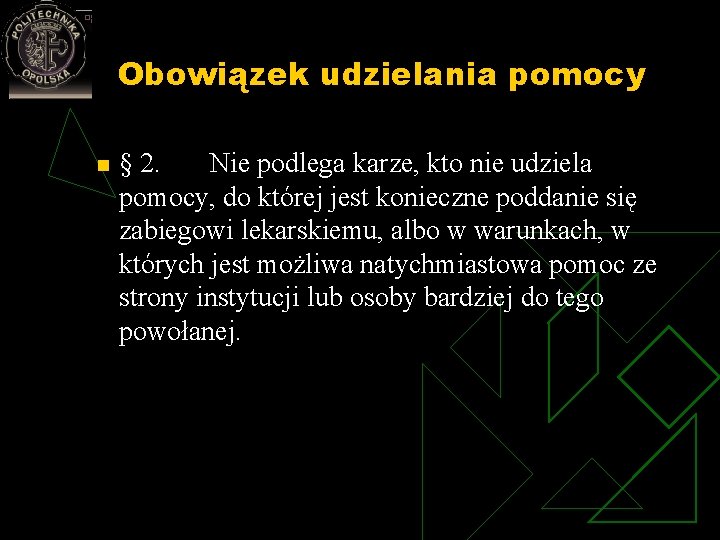 POLITECHNIKA OPOLSKA

Obowiązek udzielania pomocy

§ 2. Nie podlega karze, kto nie udziela pomocy, do której jest konieczne poddanie się zabiegowi lekarskiemu, albo w warunkach, w których jest możliwa natychmiastowa pomoc ze strony instytucji lub osoby bardziej do tego powołanej.